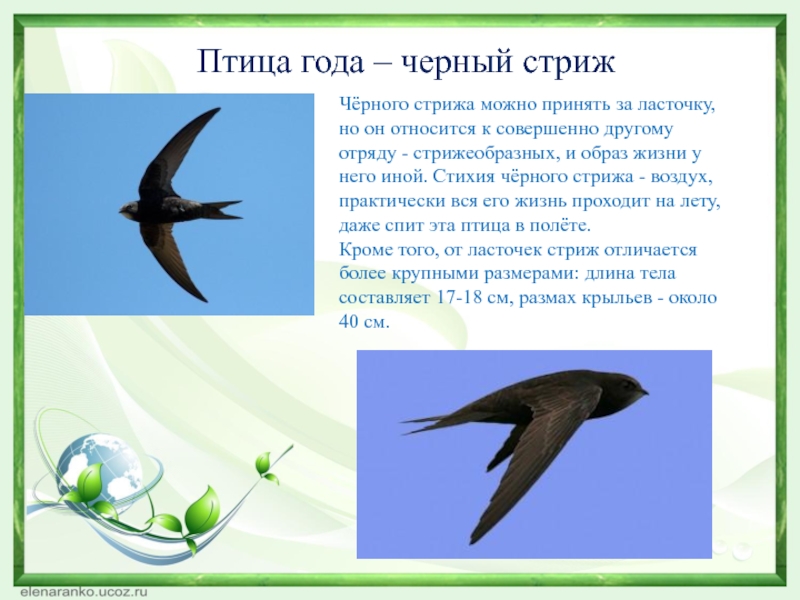 Птица года – черный стриж

Чёрного стрижа можно принять за ласточку, но он относится к совершенно другому отряду - стрижеобразных, и образ жизни у него иной. Стихия чёрного стрижа - воздух, практически вся его жизнь проходит на лету, даже спит эта птица в полёте.
Кроме того, от ласточек стриж отличается более крупными размерами: длина тела составляет 17-18 см, размах крыльев - около 40 см.

elenaranko.ucoz.ru